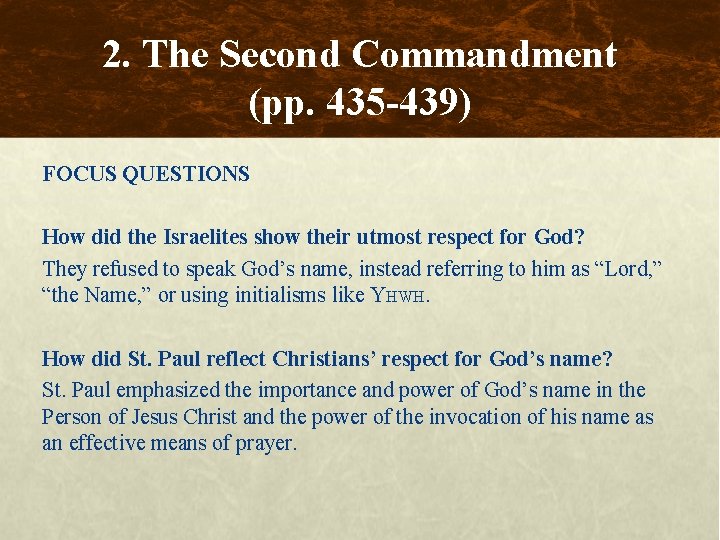 2. The Second Commandment (pp. 435-439)

FOCUS QUESTIONS

How did the Israelites show their utmost respect for God?

They refused to speak God’s name, instead referring to him as “Lord,” “the Name,” or using initialisms like YHWH.

How did St. Paul reflect Christians’ respect for God’s name?

St. Paul emphasized the importance and power of God’s name in the Person of Jesus Christ and the power of the invocation of his name as an effective means of prayer.